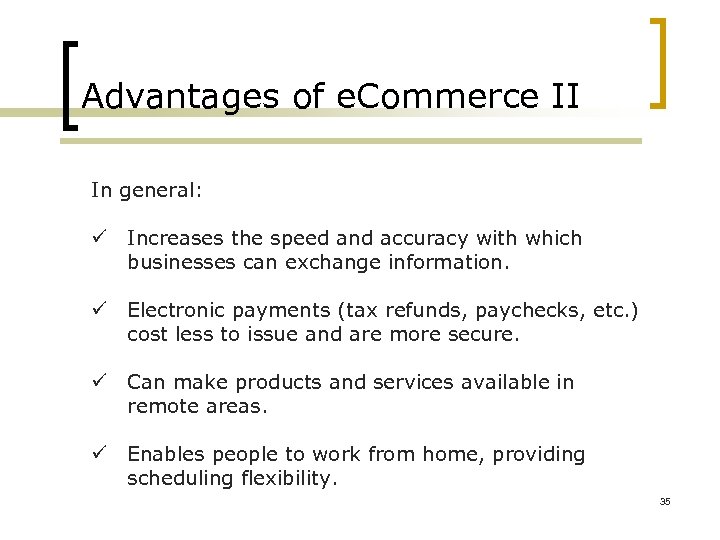 Advantages of eCommerce II

In general:

✓ Increases the speed and accuracy with which businesses can exchange information.

✓ Electronic payments (tax refunds, paychecks, etc.) cost less to issue and are more secure.

✓ Can make products and services available in remote areas.

✓ Enables people to work from home, providing scheduling flexibility.

35